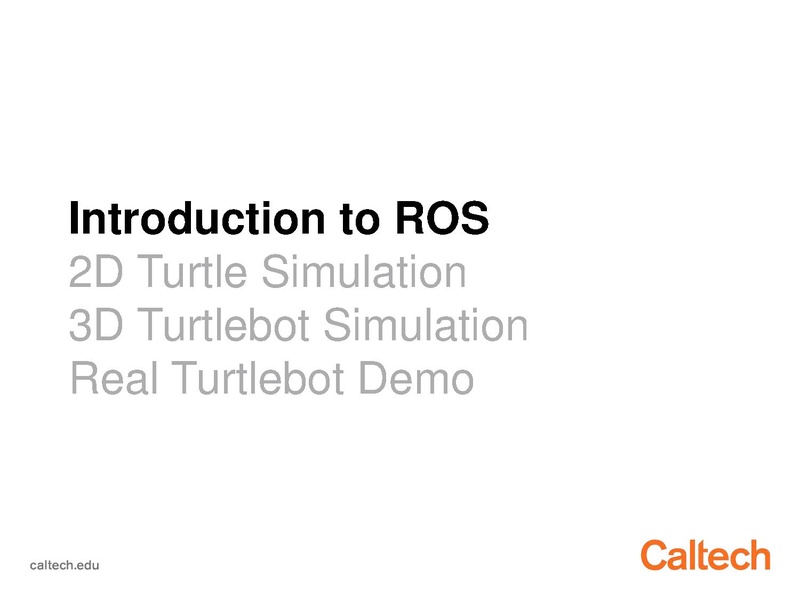 Introduction to ROS
2D Turtle Simulation
3D Turtlebot Simulation
Real Turtlebot Demo

caltech.edu

Caltech